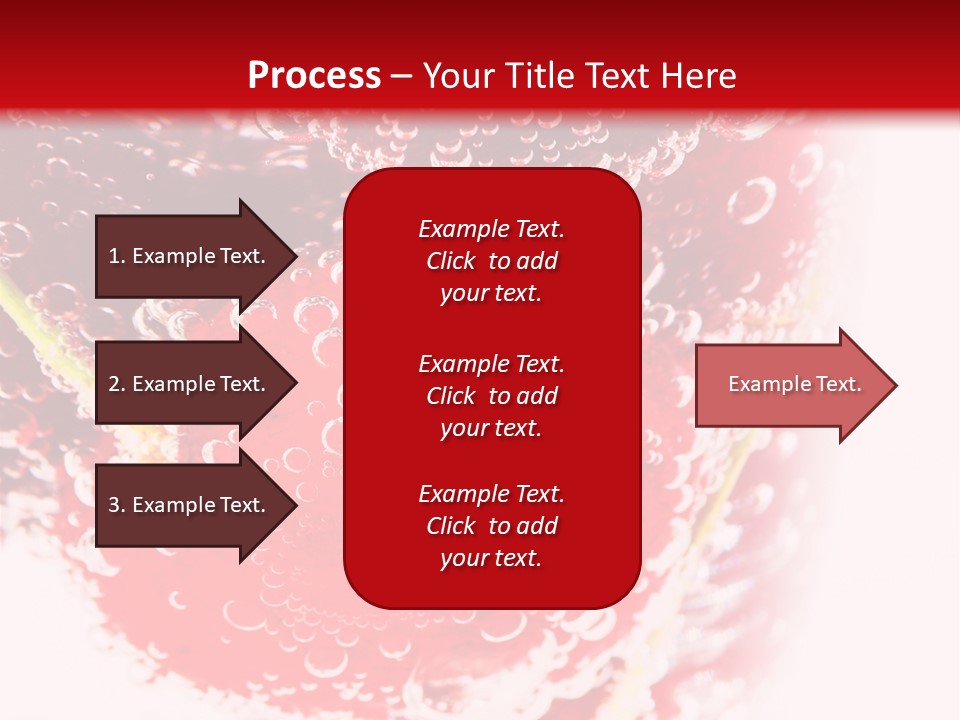 Process – Your Title Text Here

1. Example Text.

2. Example Text.

3. Example Text.

Example Text. Click to add your text.

Example Text. Click to add your text.

Example Text. Click to add your text.

Example Text.